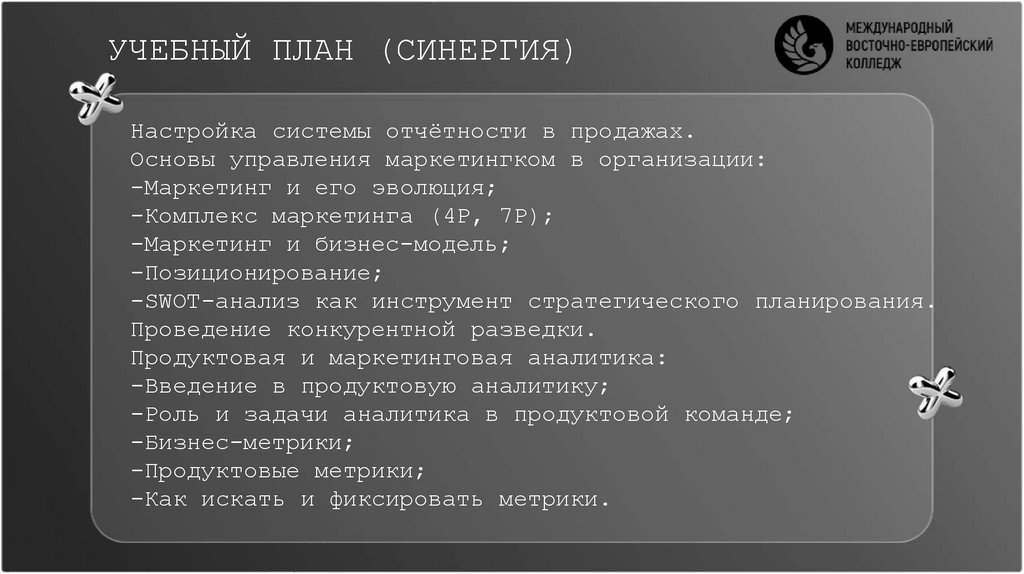 УЧЕБНЫЙ ПЛАН (СИНЕРГИЯ)

МЕЖДУНАРОДНЫЙ ВОСТОЧНО-ЕВРОПЕЙСКИЙ КОЛЛЕДЖ

Настройка системы отчётности в продажах.
Основы управления маркетингком в организации:
-Маркетинг и его эволюция;
-Комплекс маркетинга (4P, 7P);
-Маркетинг и бизнес-модель;
-Позиционирование;
-SWOT-анализ как инструмент стратегического планирования.
Проведение конкурентной разведки.
Продуктовая и маркетинговая аналитика:
-Введение в продуктовую аналитику;
-Роль и задачи аналитика в продуктовой команде;
-Бизнес-метрики;
-Продуктовые метрики;
-Как искать и фиксировать метрики.